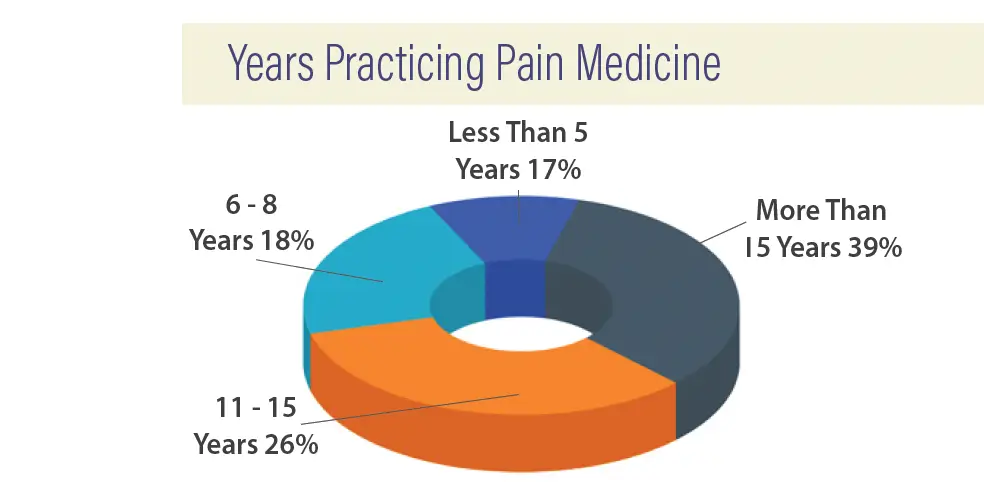 Years Practicing Pain Medicine

Less Than 5 Years 17%

6 - 8 Years 18%

More Than 15 Years 39%

11 - 15 Years 26%